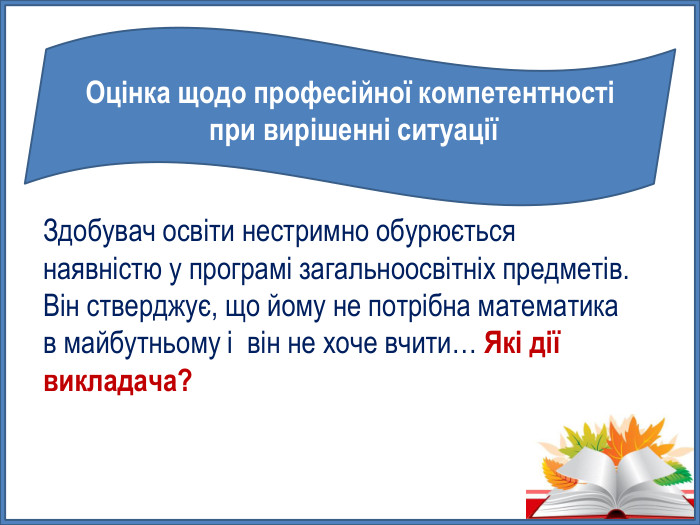 Оцінка щодо професійної компетентності при вирішенні ситуації

Здобувач освіти нестримно обурюється наявністю у програмі загальноосвітніх предметів. Він стверджує, що йому не потрібна математика в майбутньому і  він не хоче вчити… Які дії викладача?